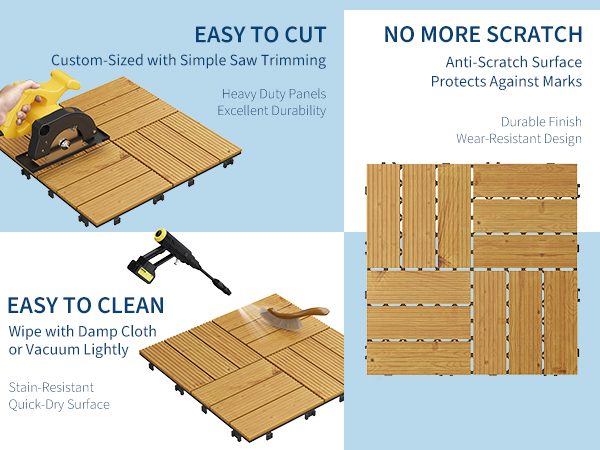 EASY TO CUT

Custom-Sized with Simple Saw Trimming

Heavy Duty Panels
Excellent Durability

NO MORE SCRATCH

Anti-Scratch Surface
Protects Against Marks

Durable Finish
Wear-Resistant Design

EASY TO CLEAN

Wipe with Damp Cloth
or Vacuum Lightly

Stain-Resistant
Quick-Dry Surface